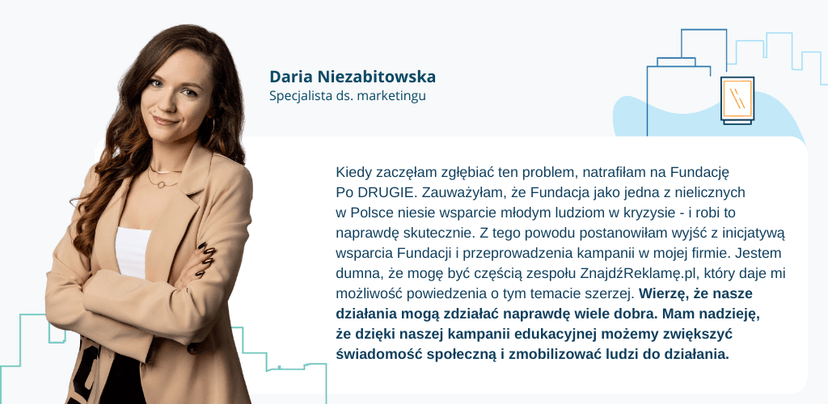 Daria Niezabitowska
Specjalista ds. marketingu

Kiedy zaczęłam zgłębiać ten problem, natrafiłam na Fundację Po DRUGIE. Zauważyłam, że Fundacja jako jedna z nielicznych w Polsce niesie wsparcie młodym ludziom w kryzysie - i robi to naprawdę skutecznie. Z tego powodu postanowiłam wyjść z inicjatywą wsparcia Fundacji i przeprowadzenia kampanii w mojej firmie. Jestem dumna, że mogę być częścią zespołu ZnajdźReklamę.pl, który daje mi możliwość powiedzenia o tym temacie szerzej. Wierzę, że nasze działania mogą zdziałać naprawdę wiele dobra. Mam nadzieję, że dzięki naszej kampanii edukacyjnej możemy zwiększyć świadomość społeczną i zmobilizować ludzi do działania.